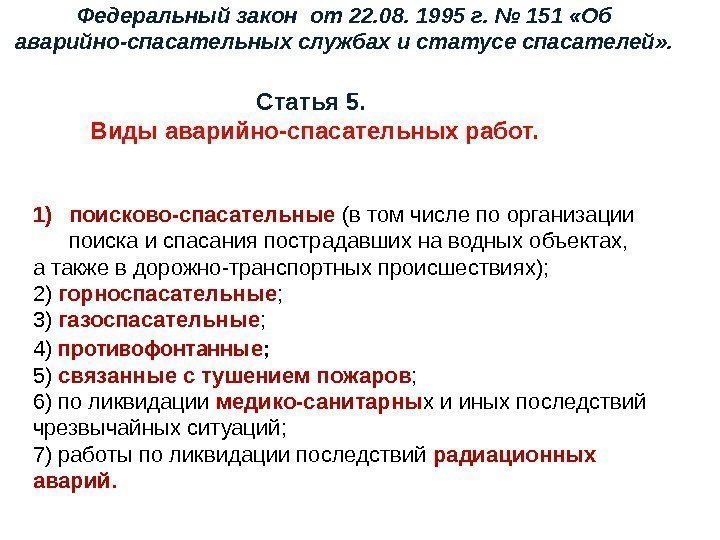 Федеральный закон от 22.08. 1995 г. № 151 «Об аварийно-спасательных службах и статусе спасателей».

Статья 5.
Виды аварийно-спасательных работ.

1) поисково-спасательные (в том числе по организации поиска и спасания пострадавших на водных объектах, а также в дорожно-транспортных происшествиях);
2) горноспасательные;
3) газоспасательные;
4) противофонтанные;
5) связанные с тушением пожаров;
6) по ликвидации медико-санитарных и иных последствий чрезвычайных ситуаций;
7) работы по ликвидации последствий радиационных аварий.